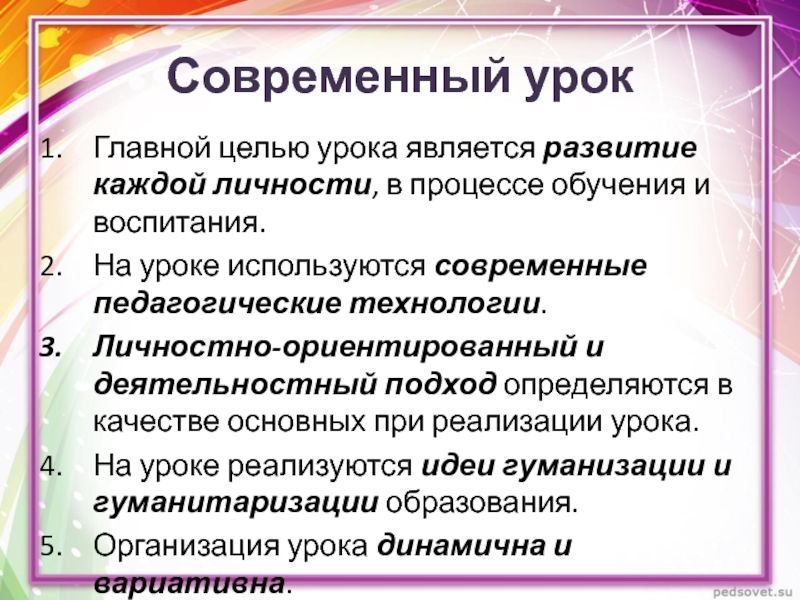 Современный урок

1. Главной целью урока является развитие каждой личности, в процессе обучения и воспитания.
2. На уроке используются современные педагогические технологии.
3. Личностно-ориентированный и деятельностный подход определяются в качестве основных при реализации урока.
4. На уроке реализуются идеи гуманизации и гуманитаризации образования.
5. Организация урока динамична и вариативна.

pedsovet.su